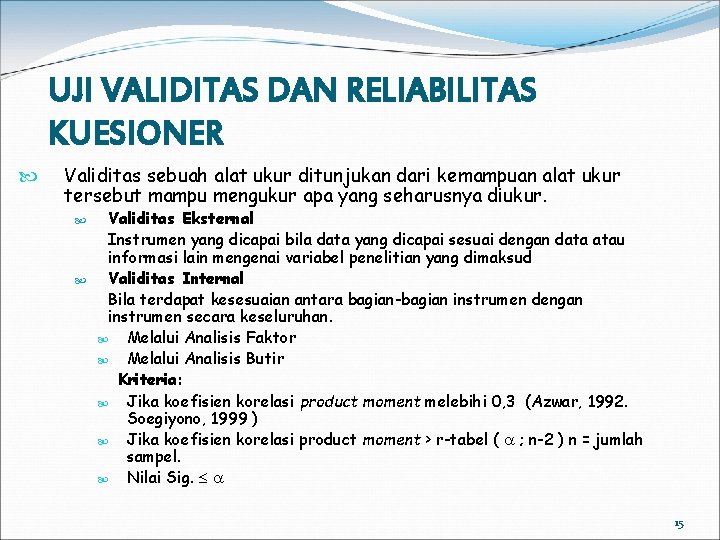 UJI VALIDITAS DAN RELIABILITAS KUESIONER

Validitas sebuah alat ukur ditunjukan dari kemampuan alat ukur tersebut mampu mengukur apa yang seharusnya diukur.

Validitas Eksternal

Instrumen yang dicapai bila data yang dicapai sesuai dengan data atau informasi lain mengenai variabel penelitian yang dimaksud

Validitas Internal

Bila terdapat kesesuaian antara bagian-bagian instrumen dengan instrumen secara keseluruhan.

Melalui Analisis Faktor

Melalui Analisis Butir

Kriteria:

Jika koefisien korelasi product moment melebihi 0,3 (Azwar, 1992. Soegiyono, 1999 )

Jika koefisien korelasi product moment > r-tabel ( $\alpha$ ; n-2 ) n = jumlah sampel.

Nilai Sig. $\leq \alpha$

15